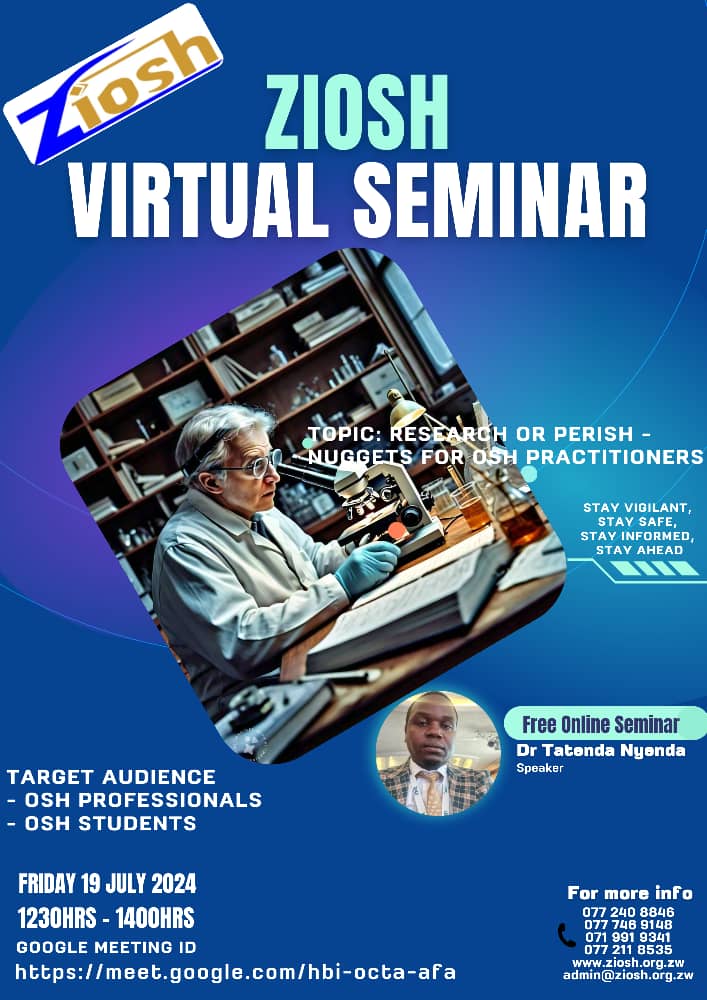 Ziosh

ZIOSH
VIRTUAL SEMINAR

TOPIC: RESEARCH OR PERISH - NUGGETS FOR OSH PRACTITIONERS

STAY VIGILANT,
STAY SAFE,
STAY INFORMED,
STAY AHEAD

Free Online Seminar
Dr Tatenda Nyenda
Speaker

TARGET AUDIENCE
- OSH PROFESSIONALS
- OSH STUDENTS

FRIDAY 19 JULY 2024
1230HRS - 1400HRS
GOOGLE MEETING ID
https://meet.google.com/hbi-octa-afa

For more info
077 240 8846
077 746 9148
071 991 9341
077 211 8535
www.ziosh.org.zw
admin@ziosh.org.zw